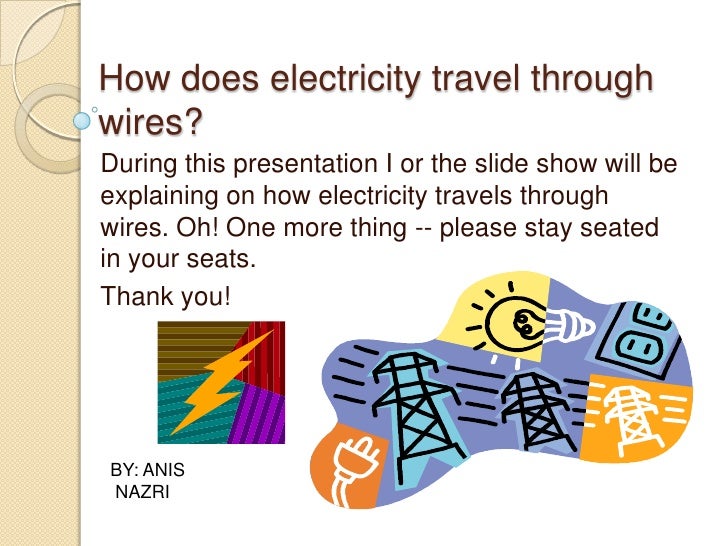 How does electricity travel through wires?

During this presentation I or the slide show will be explaining on how electricity travels through wires. Oh! One more thing -- please stay seated in your seats.

Thank you!

BY: ANIS NAZRI